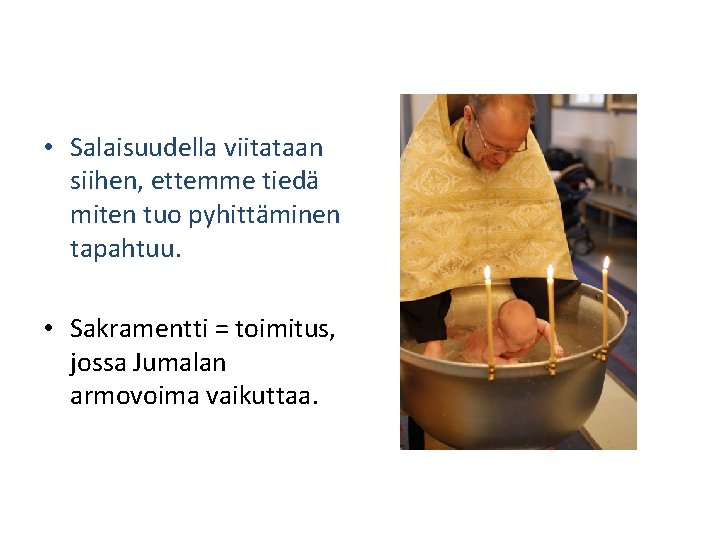 • Salaisuudella viitataan siihen, ettemme tiedä miten tuo pyhittäminen tapahtuu.

• Sakramentti = toimitus, jossa Jumalan armovoima vaikuttaa.